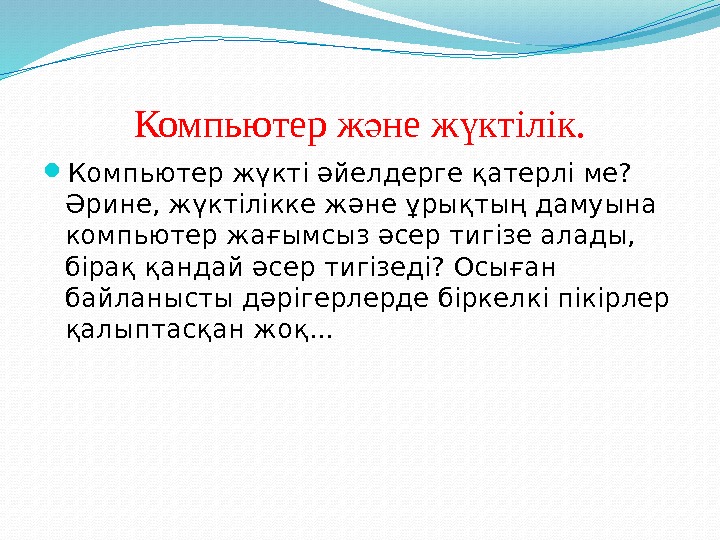 Компьютер және жүктілік.

Компьютер жүкті әйелдерге қатерлі ме? Әрине, жүктілікке және ұрықтың дамуына компьютер жағымсыз әсер тигізе алады, бірақ қандай әсер тигізеді? Осыған байланысты дәрігерлерде біркелкі пікірлер қалыптасқан жоқ...